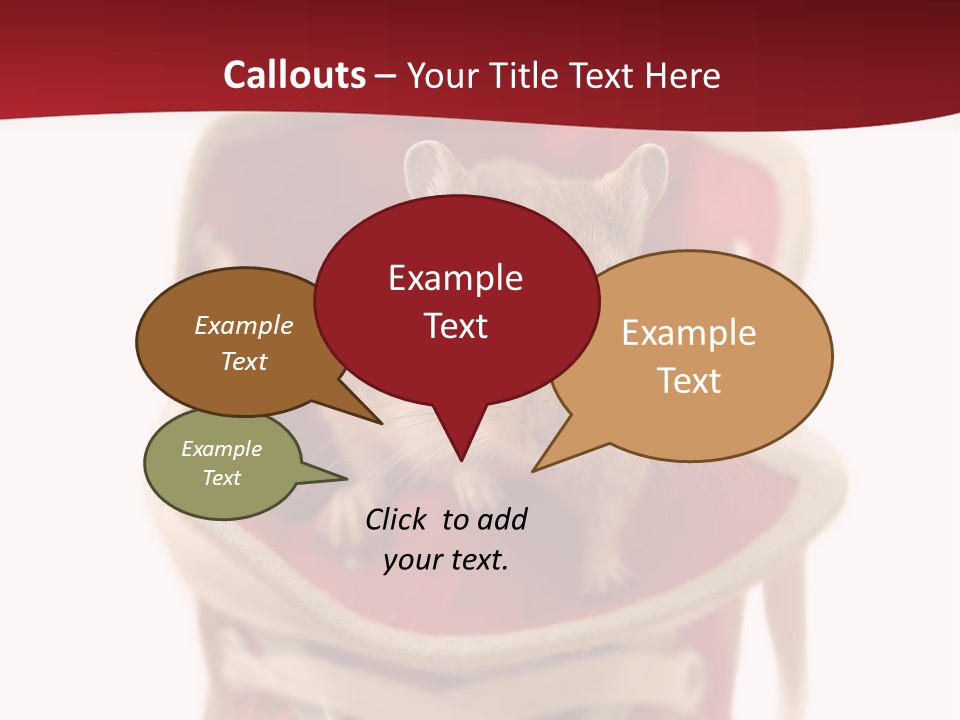 Callouts – Your Title Text Here

Example Text

Example Text

Example Text

Example Text

Click to add your text.